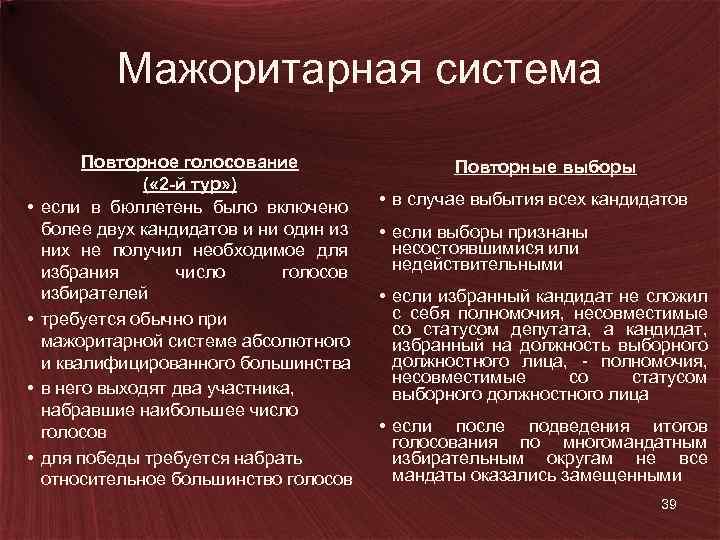 Мажоритарная система

Повторное голосование («2-й тур»)

• если в бюллетень было включено более двух кандидатов и ни один из них не получил необходимое для избрания число голосов избирателей

• требуется обычно при мажоритарной системе абсолютного и квалифицированного большинства

• в него выходят два участника, набравшие наибольшее число голосов

• для победы требуется набрать относительное большинство голосов

Повторные выборы

• в случае выбытия всех кандидатов

• если выборы признаны несостоявшимися или недействительными

• если избранный кандидат не сложил с себя полномочия, несовместимые со статусом депутата, а кандидат, избранный на должность выборного должностного лица, - полномочия, несовместимые со статусом выборного должностного лица

• если после подведения итогов голосования по многомандатным избирательным округам не все мандаты оказались замещенными

39